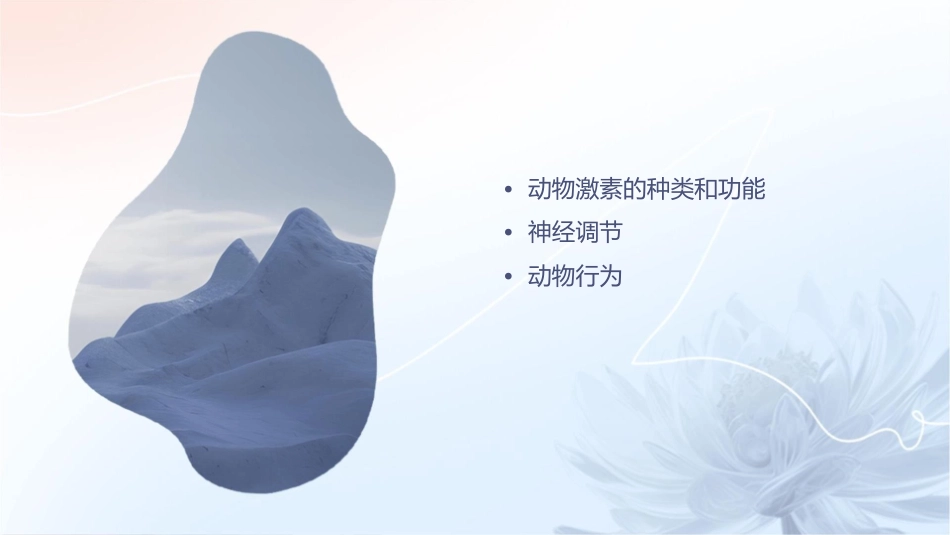 • 动物激素的种类和功能
• 神经调节
• 动物行为